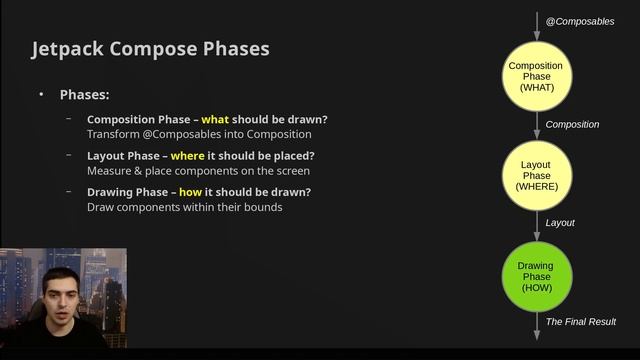 Jetpack Compose Phases

• Phases:

– Composition Phase – what should be drawn?
Transform @Composables into Composition

– Layout Phase – where it should be placed?
Measure & place components on the screen

– Drawing Phase – how it should be drawn?
Draw components within their bounds

@Composables

Composition Phase (WHAT)

Composition

Layout Phase (WHERE)

Layout

Drawing Phase (HOW)

The Final Result